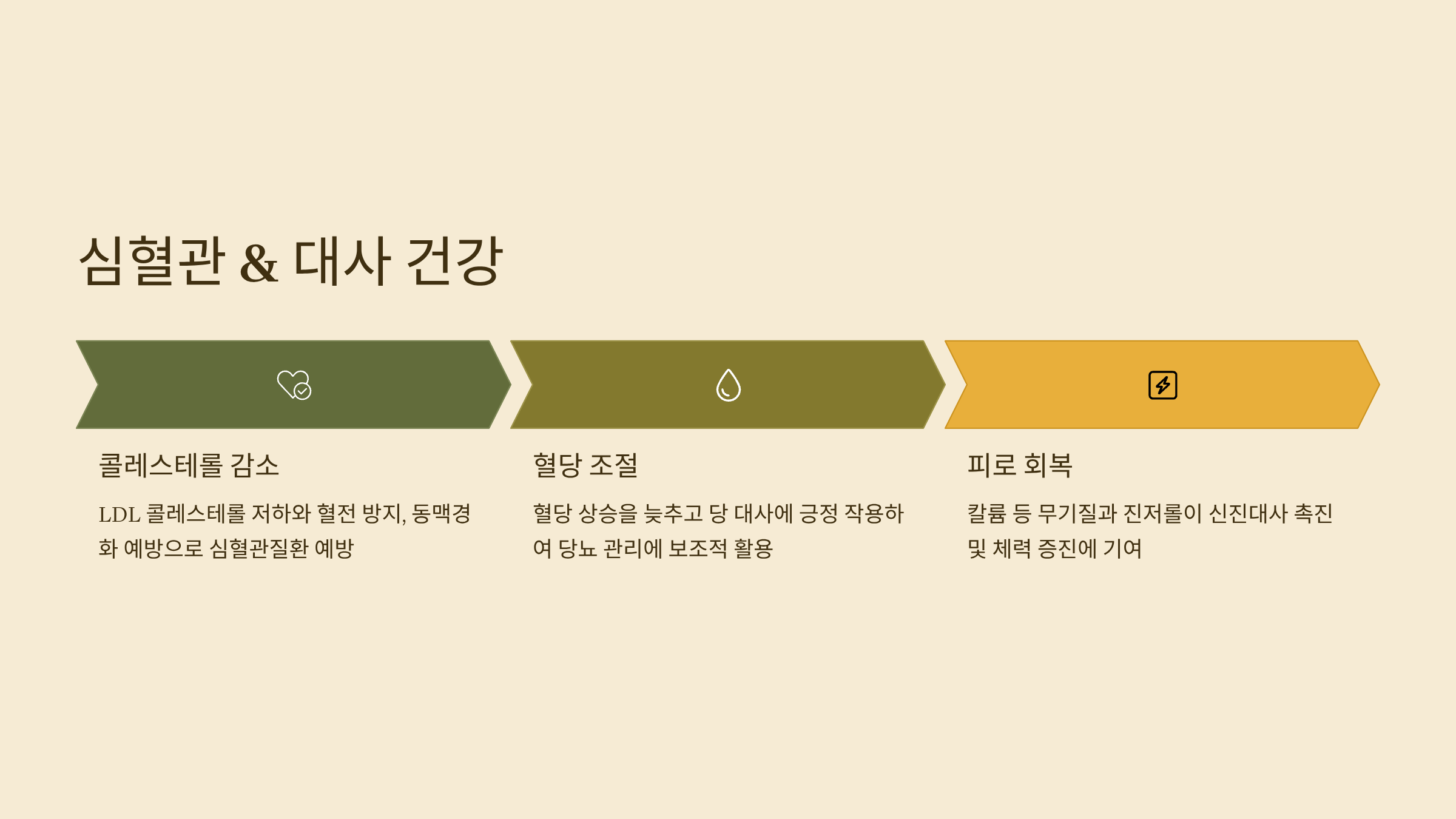 심혈관 & 대사 건강

콜레스테롤 감소

LDL 콜레스테롤 저하와 혈전 방지, 동맥경화 예방으로 심혈관질환 예방

혈당 조절

혈당 상승을 늦추고 당 대사에 긍정 작용하여 당뇨 관리에 보조적 활용

피로 회복

칼륨 등 무기질과 진저롤이 신진대사 촉진 및 체력 증진에 기여